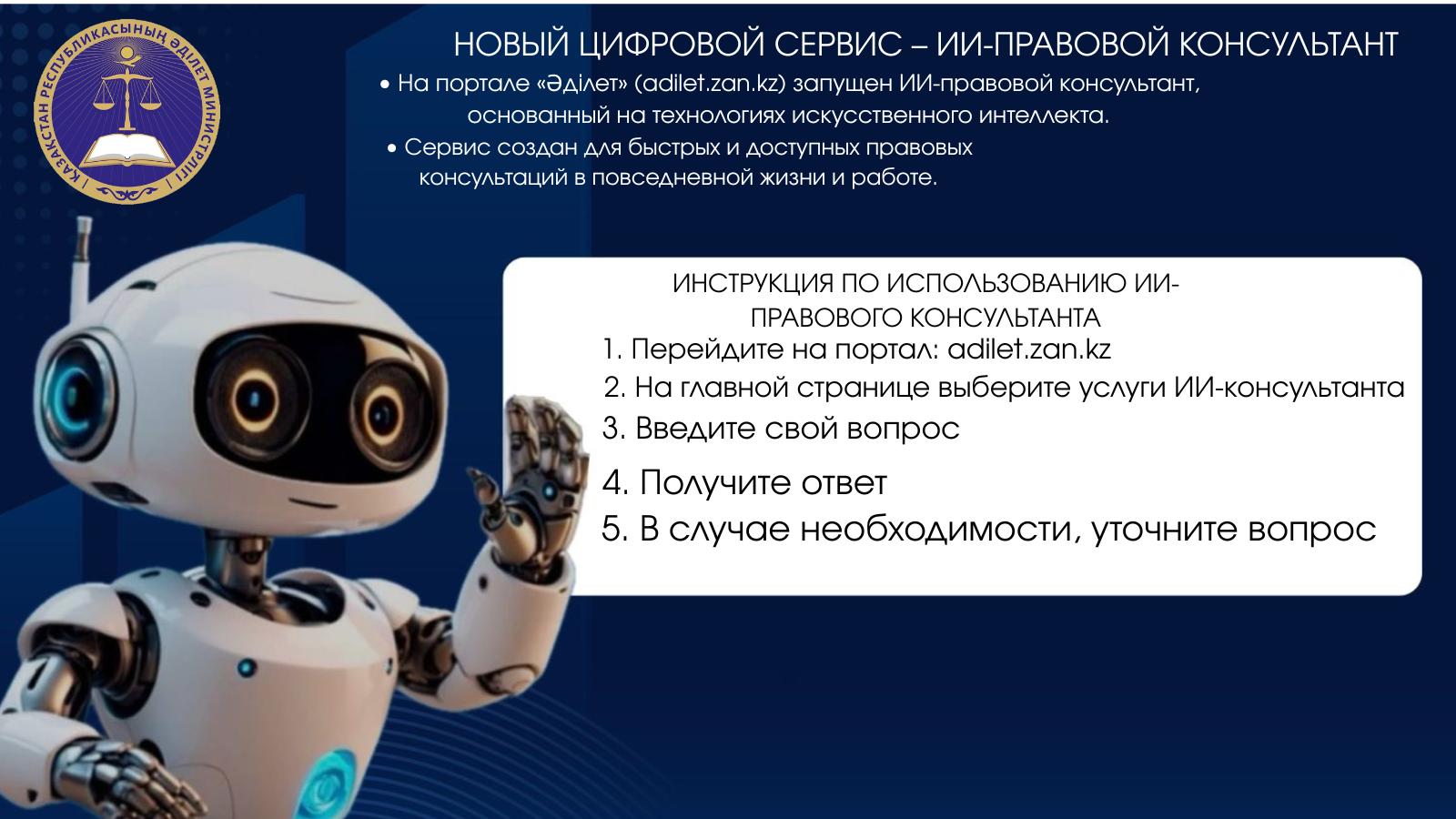 ҚАЗАҚСТАН РЕСПУБЛИКАСЫНЫҢ ӘДІЛЕТ МИНИСТРЛІГІ

НОВЫЙ ЦИФРОВОЙ СЕРВИС – ИИ-ПРАВОВОЙ КОНСУЛЬТАНТ

• На портале «Әділет» (adilet.zan.kz) запущен ИИ-правовой консультант, основанный на технологиях искусственного интеллекта.

• Сервис создан для быстрых и доступных правовых консультаций в повседневной жизни и работе.

ИНСТРУКЦИЯ ПО ИСПОЛЬЗОВАНИЮ ИИ-ПРАВОВОГО КОНСУЛЬТАНТА

1. Перейдите на портал: adilet.zan.kz
2. На главной странице выберите услуги ИИ-консультанта
3. Введите свой вопрос
4. Получите ответ
5. В случае необходимости, уточните вопрос